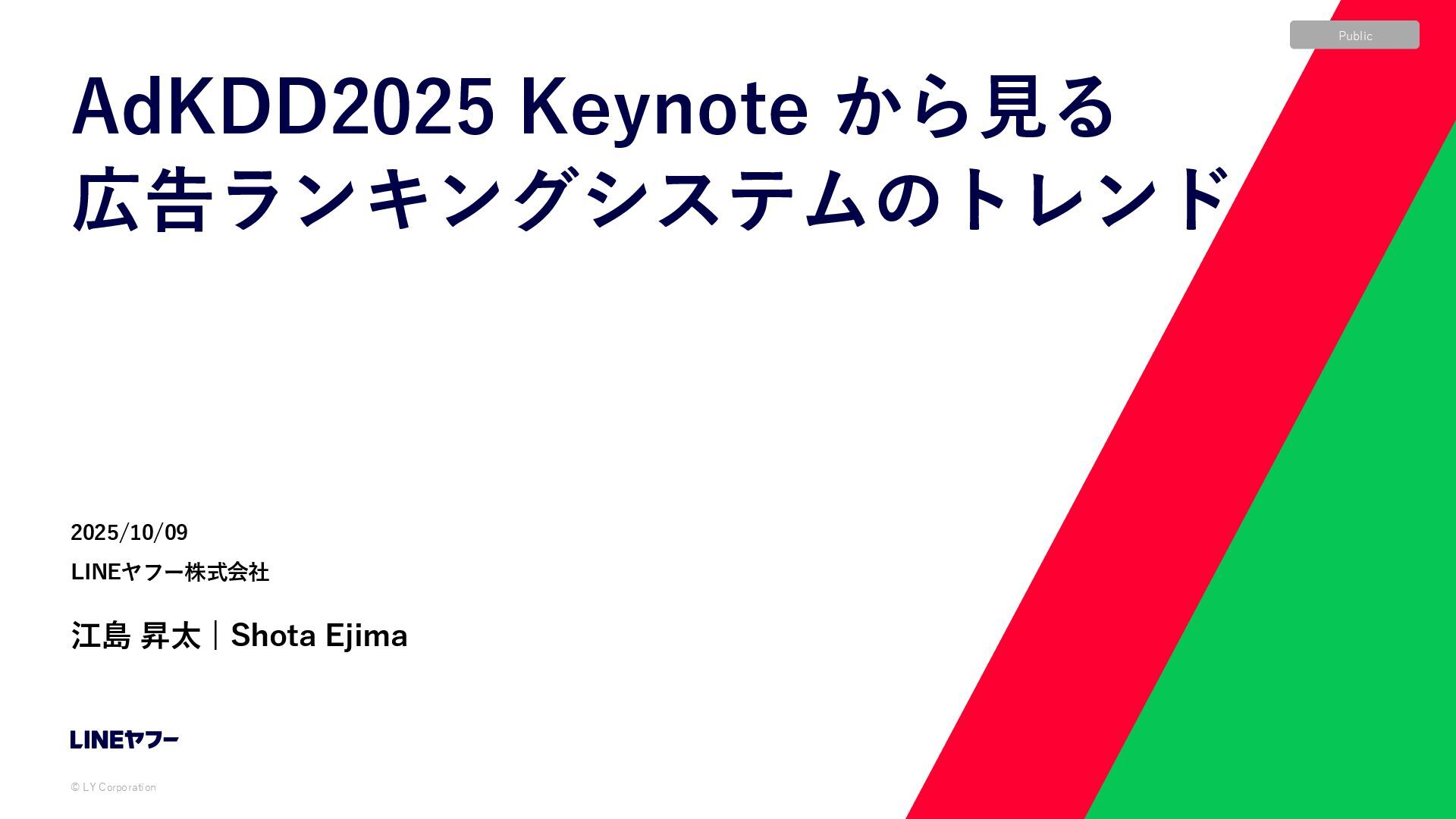 Public

AdKDD2025 Keynote から見る
広告ランキングシステムのトレンド

2025/10/09

LINEヤフー株式会社

江島 昇太｜Shota Ejima

LINEヤフー

© LY Corporation